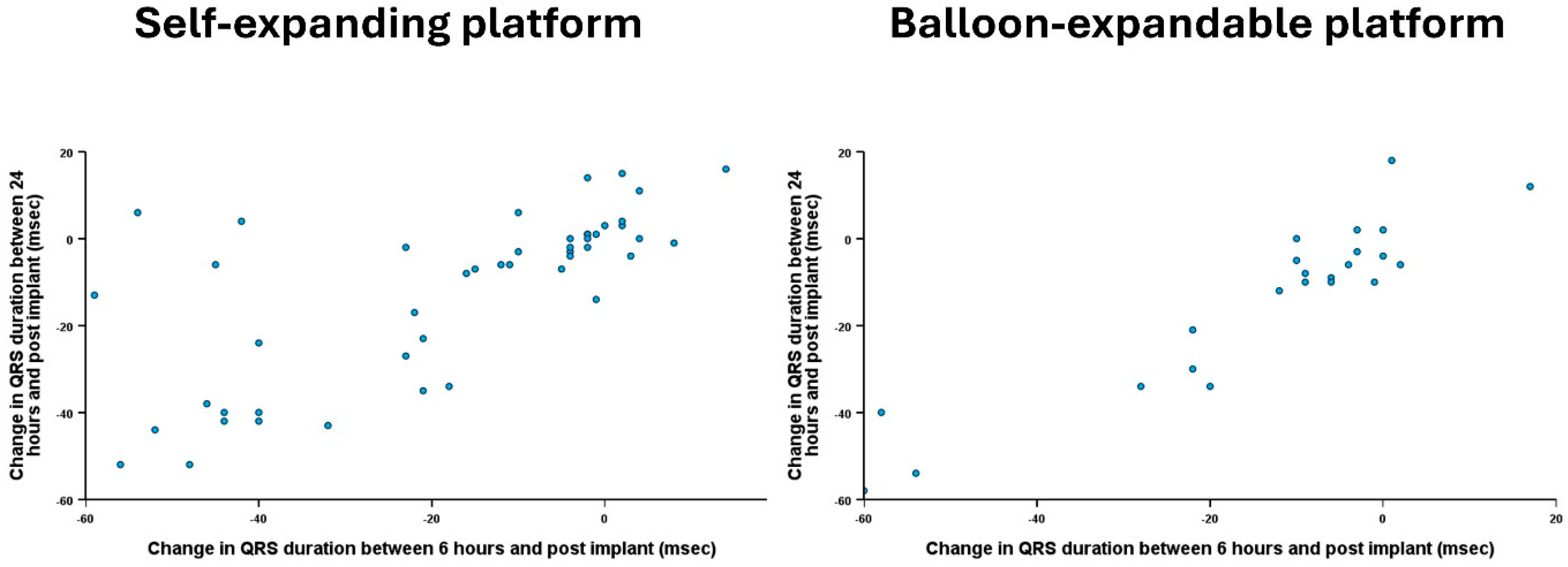 Self-expanding platform

Change in QRS duration between 24 hours and post implant (msec)

20
0
-20
-40
-60

-60
-40
-20
0

Change in QRS duration between 6 hours and post implant (msec)

Balloon-expandable platform

Change in QRS duration between 24 hours and post implant (msec)

20
0
-20
-40
-60

-60
-40
-20
0
20

Change in QRS duration between 6 hours and post implant (msec)